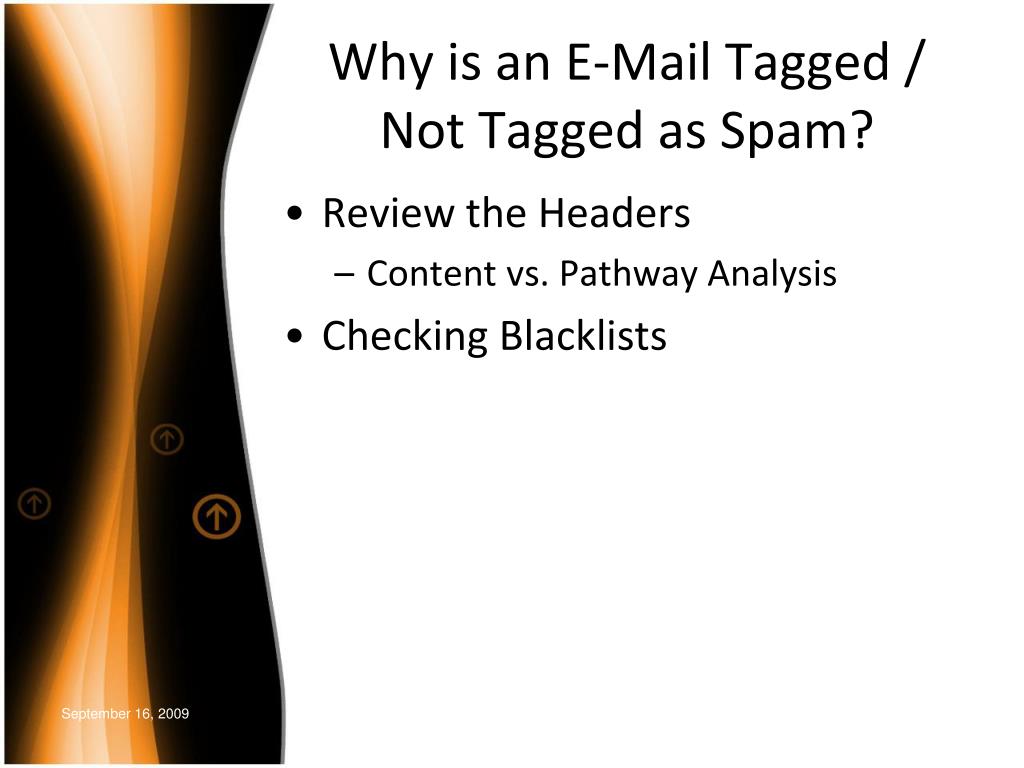 Why is an E-Mail Tagged / Not Tagged as Spam?

• Review the Headers
– Content vs. Pathway Analysis
• Checking Blacklists

September 16, 2009